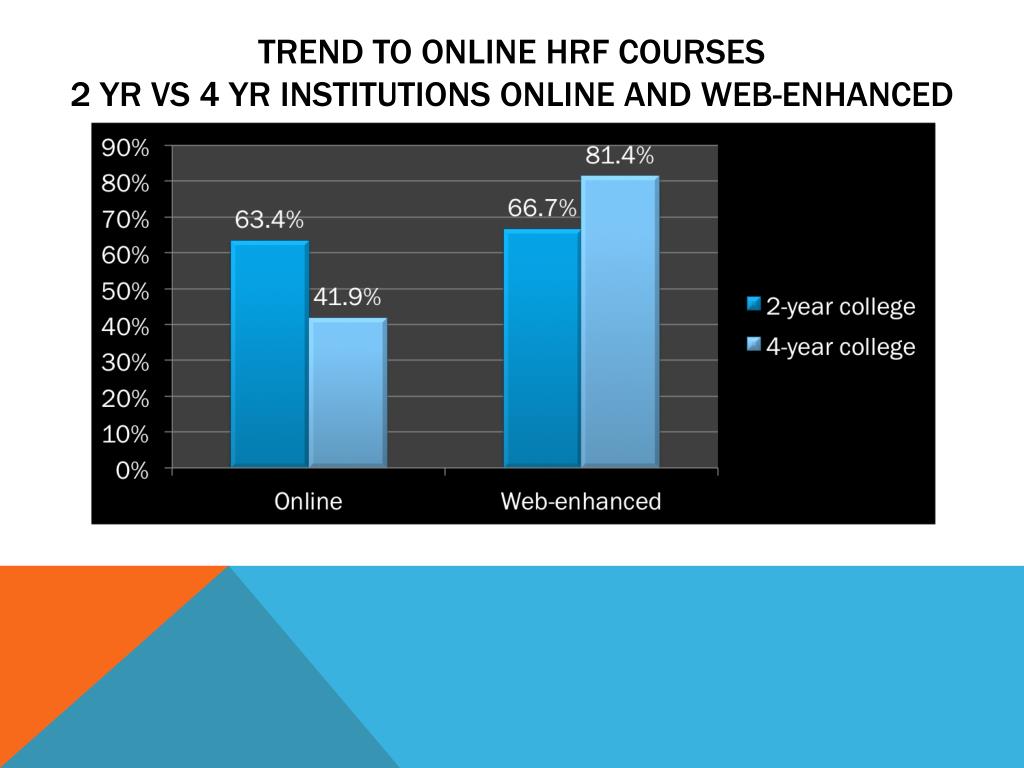 TREND TO ONLINE HRF COURSES
2 YR VS 4 YR INSTITUTIONS ONLINE AND WEB-ENHANCED

90%
80%
70%
60%
50%
40%
30%
20%
10%
0%

63.4%
41.9%
66.7%
81.4%

Online
Web-enhanced

2-year college
4-year college